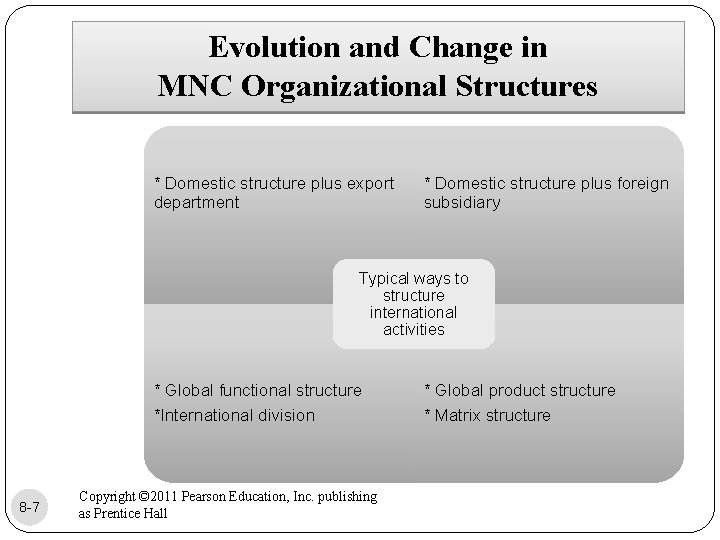 Evolution and Change in MNC Organizational Structures

* Domestic structure plus export department

* Domestic structure plus foreign subsidiary

Typical ways to structure international activities

* Global functional structure
*International division

* Global product structure
* Matrix structure

8-7

Copyright ©2011 Pearson Education, Inc. publishing as Prentice Hall